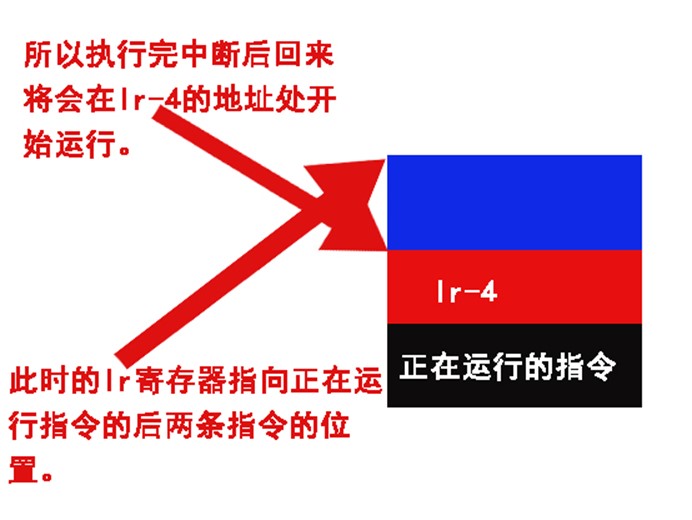 所以执行完中断后回来将会在lr-4的地址处开始运行。

lr-4

正在运行的指令

此时的lr寄存器指向正在运行指令的后两条指令的位置。